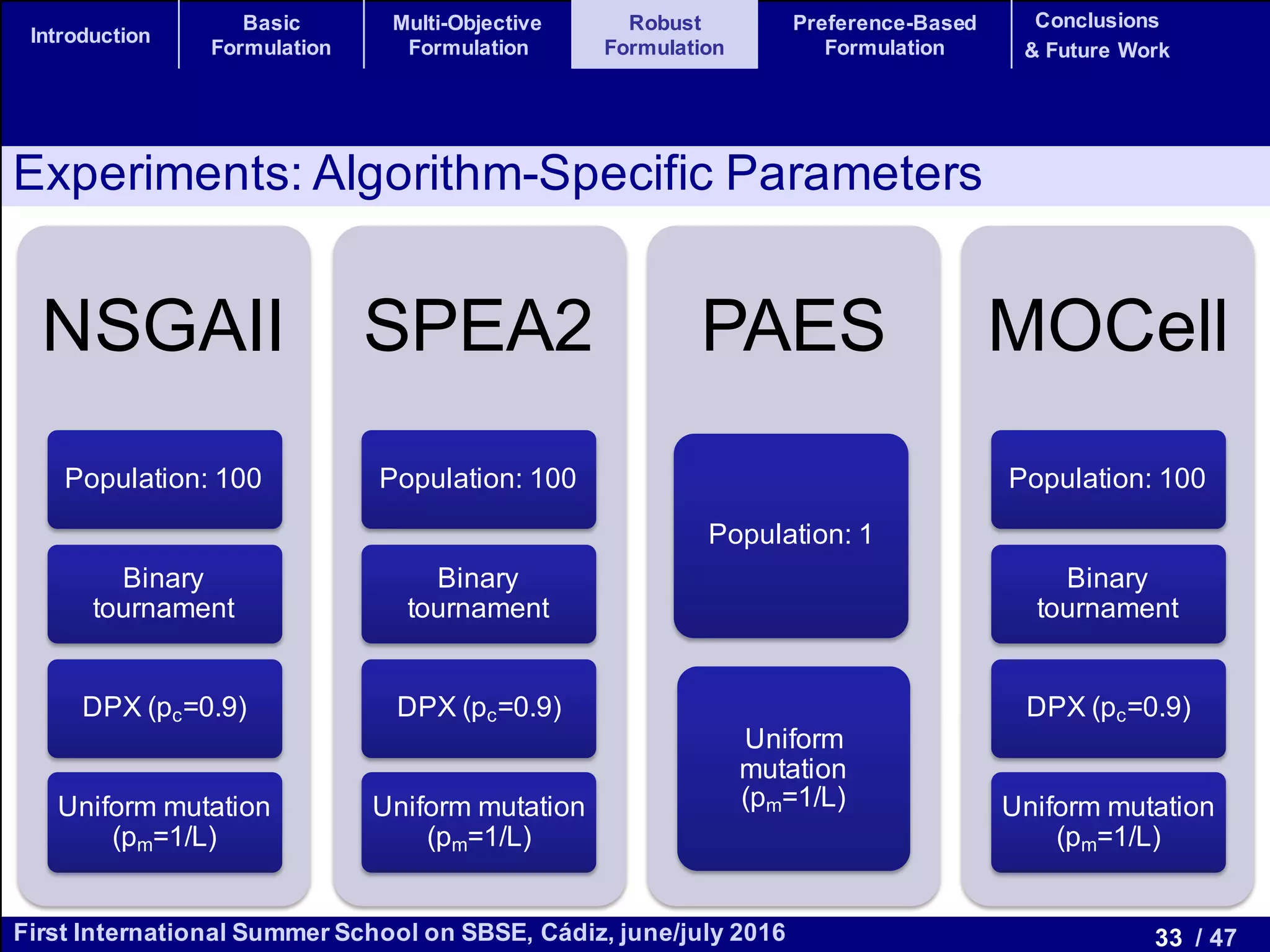 Introduction

Basic Formulation

Multi-Objective Formulation

Robust Formulation

Preference-Based Formulation

Conclusions & Future Work

Experiments: Algorithm-Specific Parameters

NSGAII

Population: 100

Binary tournament

DPX ($p_c$=0.9)

Uniform mutation ($p_m$=1/L)

SPEA2

Population: 100

Binary tournament

DPX ($p_c$=0.9)

Uniform mutation ($p_m$=1/L)

PAES

Population: 1

Uniform mutation ($p_m$=1/L)

MOCell

Population: 100

Binary tournament

DPX ($p_c$=0.9)

Uniform mutation ($p_m$=1/L)

First International Summer School on SBSE, Cádiz, june/july 2016

33 / 47